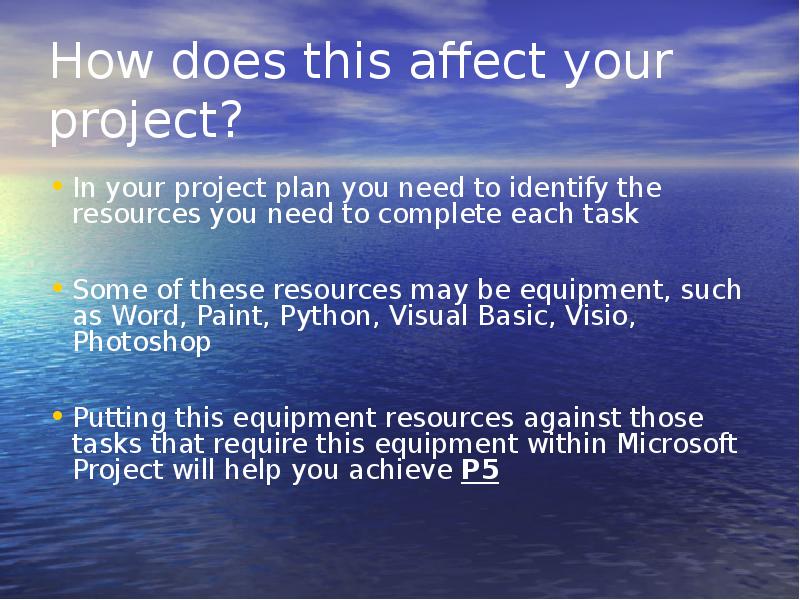 How does this affect your project?

• In your project plan you need to identify the resources you need to complete each task

• Some of these resources may be equipment, such as Word, Paint, Python, Visual Basic, Visio, Photoshop

• Putting this equipment resources against those tasks that require this equipment within Microsoft Project will help you achieve P5